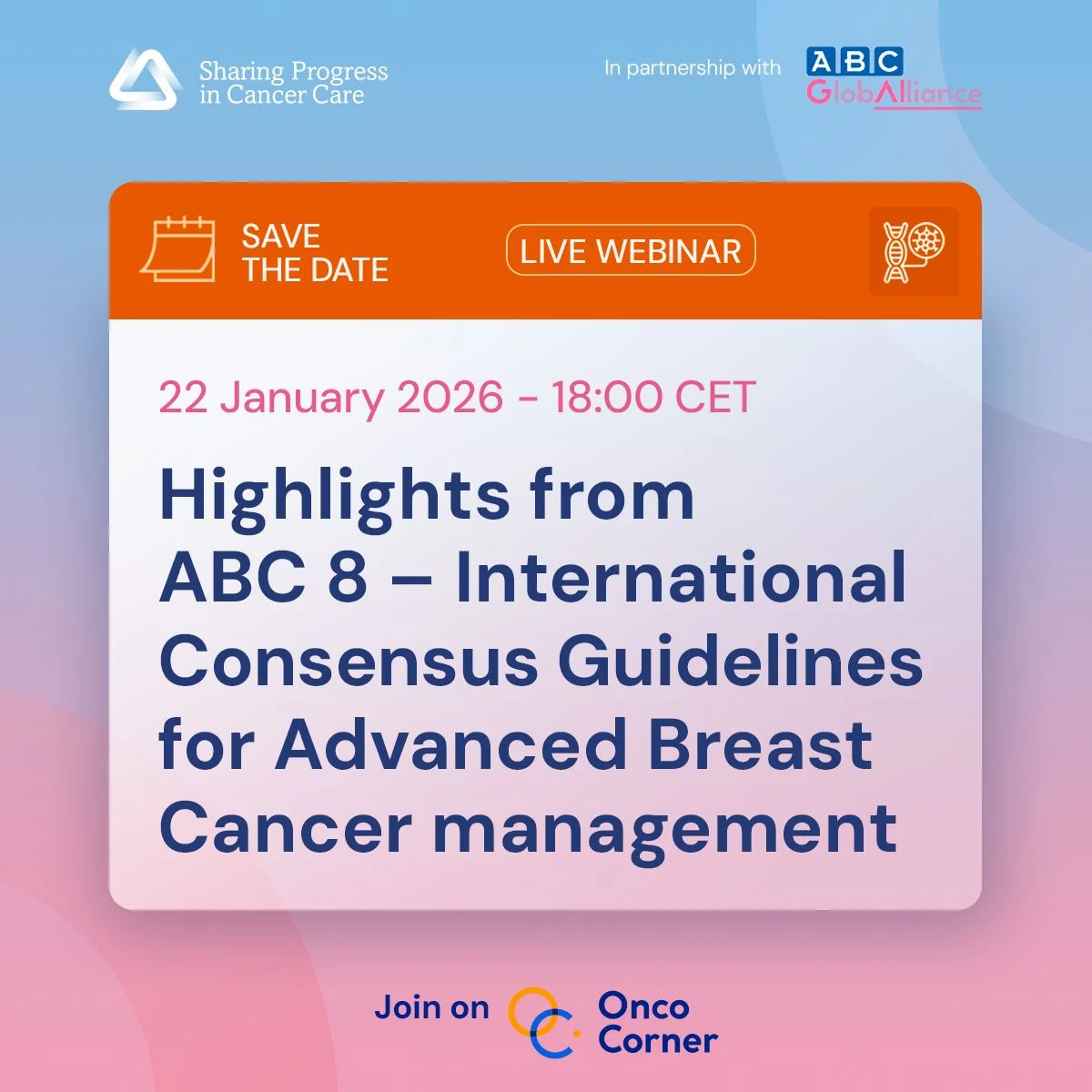 Sharing Progress in Cancer Care

In partnership with ABC GlobAlliance

SAVE THE DATE

LIVE WEBINAR

22 January 2026 - 18:00 CET

Highlights from ABC 8 – International Consensus Guidelines for Advanced Breast Cancer management

Join on Onco Corner